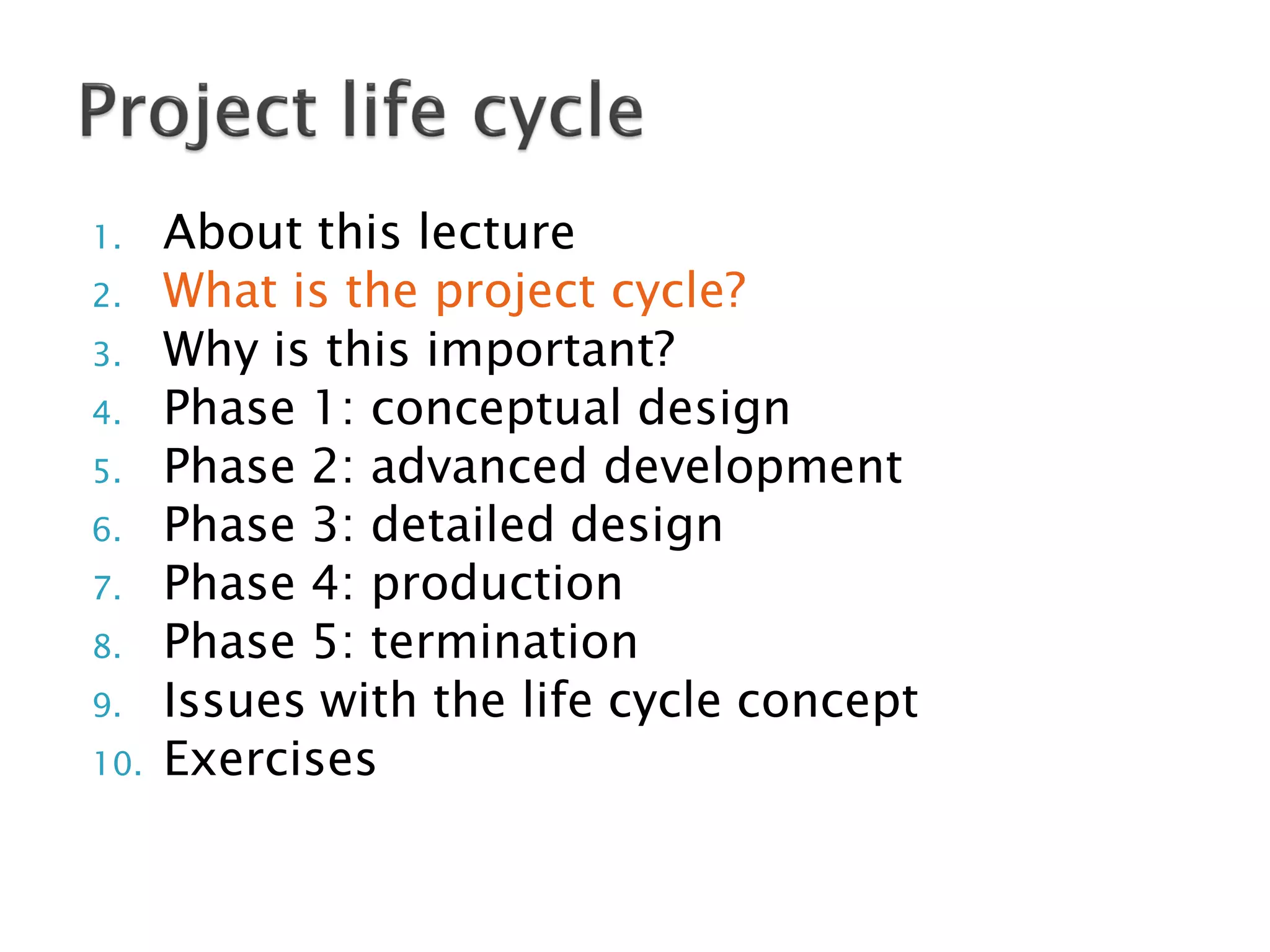 Project life cycle

1. About this lecture
2. What is the project cycle?
3. Why is this important?
4. Phase 1: conceptual design
5. Phase 2: advanced development
6. Phase 3: detailed design
7. Phase 4: production
8. Phase 5: termination
9. Issues with the life cycle concept
10. Exercises